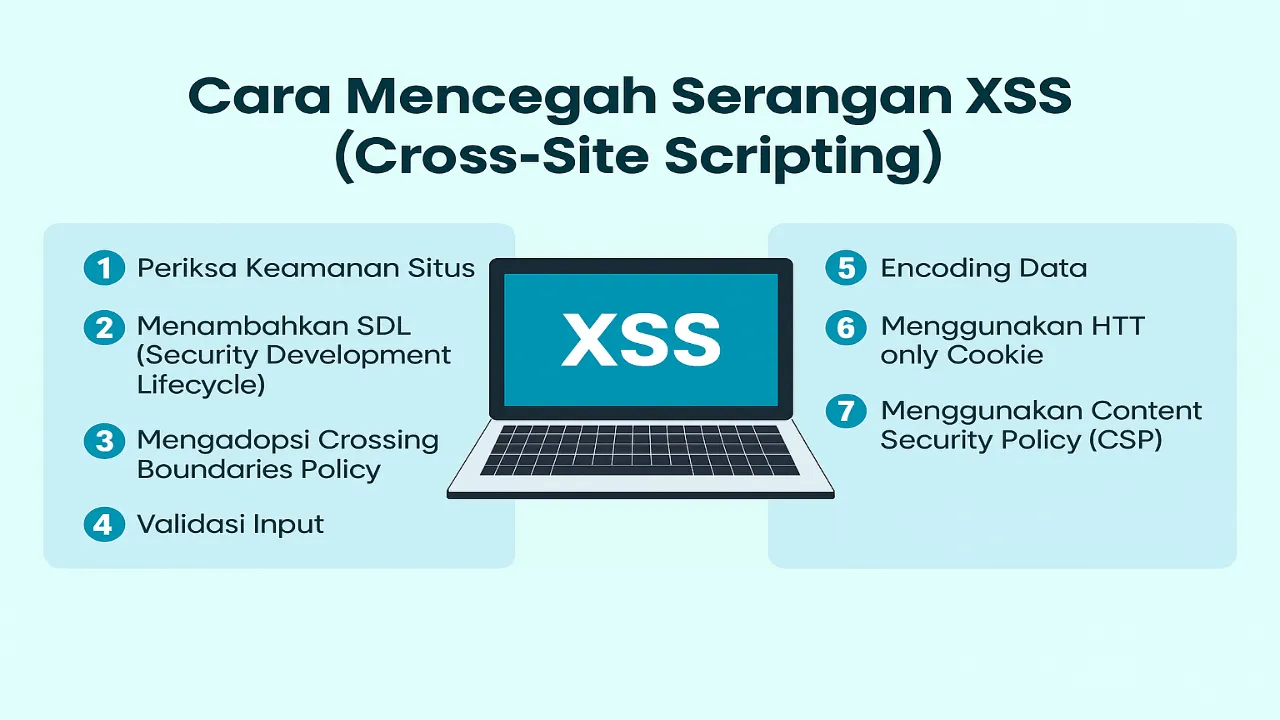 Cara Mencegah Serangan XSS (Cross-Site Scripting)

1 Periksa Keamanan Situs

2 Menambahkan SDL (Security Development Lifecycle)

3 Mengadopsi Crossing Boundaries Policy

4 Validasi Input

XSS

5 Encoding Data

6 Menggunakan HTT only Cookie

7 Menggunakan Content Security Policy (CSP)